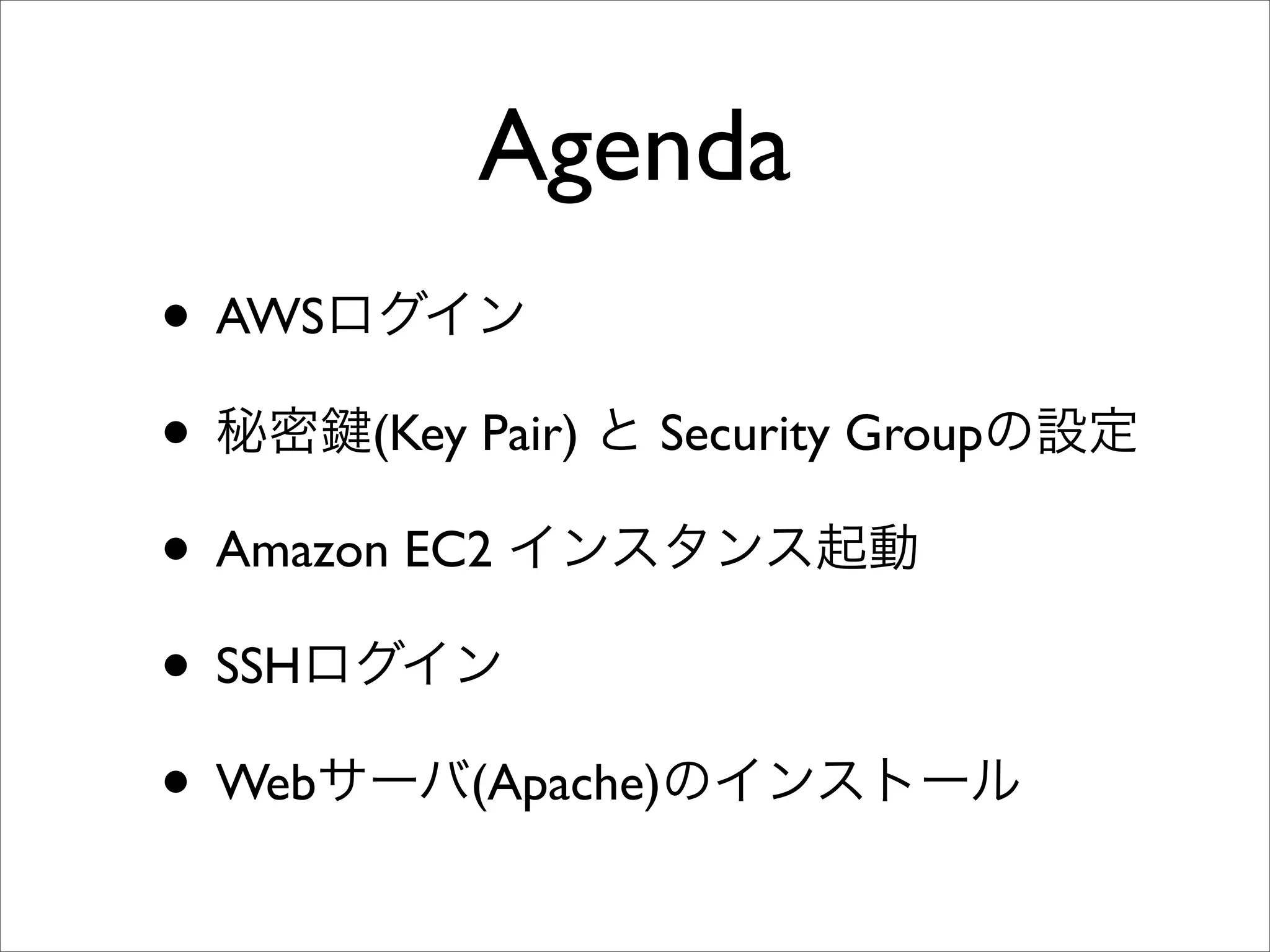 Agenda

• AWSログイン

• 秘密鍵(Key Pair) と Security Groupの設定

• Amazon EC2 インスタンス起動

• SSHログイン

• Webサーバ(Apache)のインストール